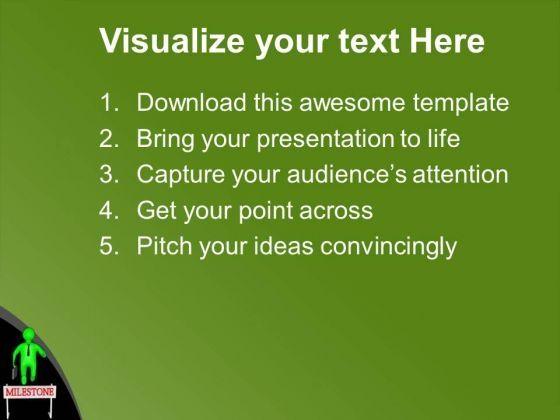 Visualize your text Here

1. Download this awesome template
2. Bring your presentation to life
3. Capture your audience's attention
4. Get your point across
5. Pitch your ideas convincingly

MILESTONE